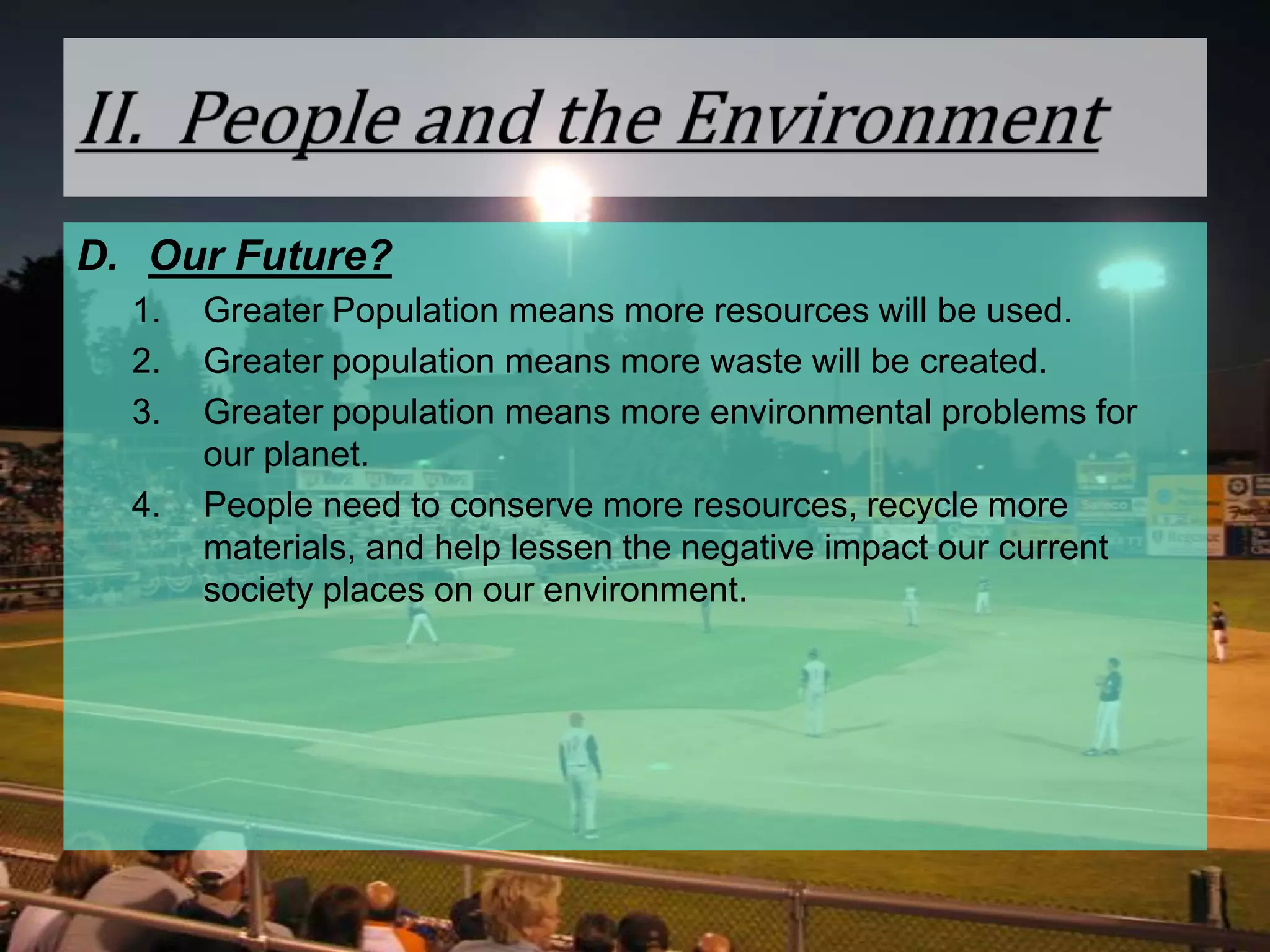 II. People and the Environment

D. Our Future?

1. Greater Population means more resources will be used.
2. Greater population means more waste will be created.
3. Greater population means more environmental problems for our planet.
4. People need to conserve more resources, recycle more materials, and help lessen the negative impact our current society places on our environment.